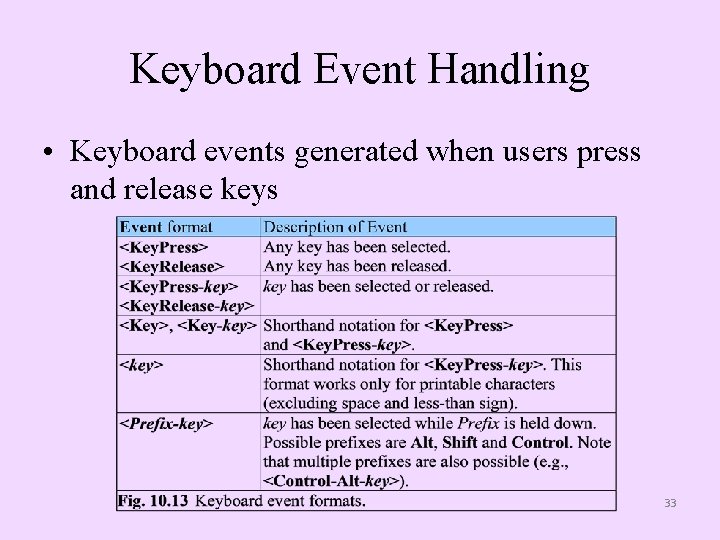 Keyboard Event Handling

• Keyboard events generated when users press and release keys

| Event format | Description of Event |
|---|---|
| <KeyPress> <KeyRelease> | Any key has been selected. Any key has been released. |
| <KeyPress-key> <KeyRelease-key> | key has been selected or released. |
| <Key>, <Key-key> | Shorthand notation for <KeyPress> and <KeyPress-key>. |
| <key> | Shorthand notation for <KeyPress-key>. This format works only for printable characters (excluding space and less-than sign). |
| <Prefix-key> | key has been selected while Prefix is held down. Possible prefixes are Alt, Shift and Control. Note that multiple prefixes are also possible (e.g., <Control-Alt-key>). |

Fig. 10.13 Keyboard event formats.

33